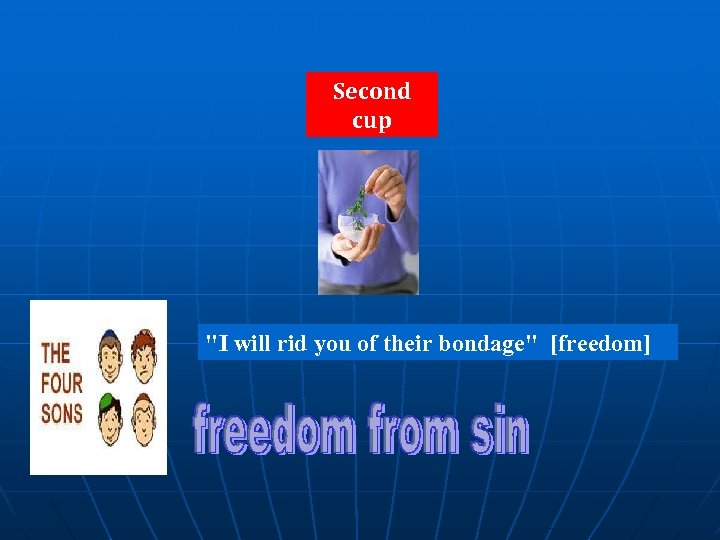 Second cup

THE FOUR SONS

"I will rid you of their bondage" [freedom]

freedom from sin